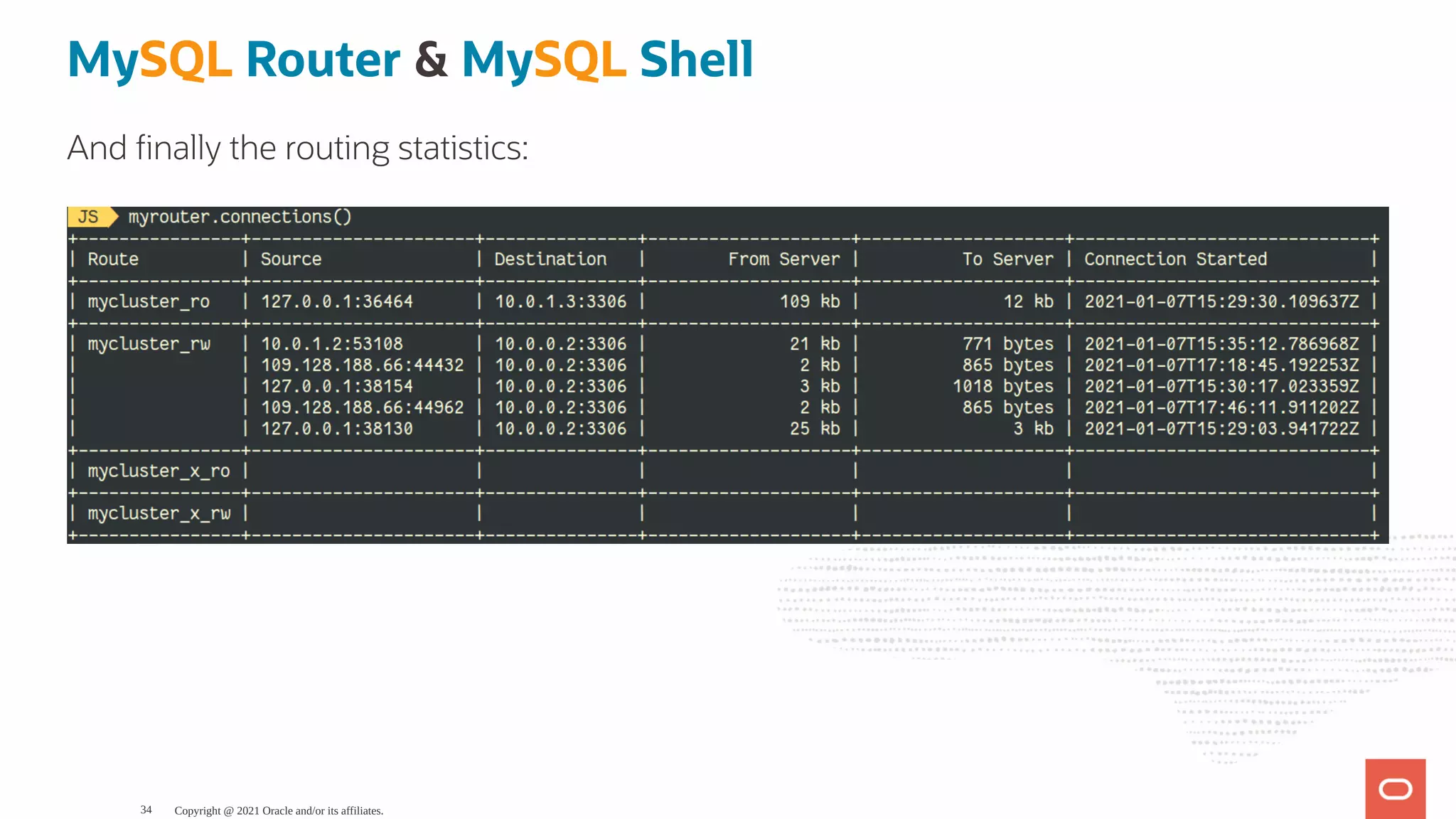 MySQL Router & MySQL Shell

And finally the routing statistics:

JS myrouter.connections()

| Route | Source | Destination | From Server | To Server | Connection Started |
|---|---|---|---|---|---|
| mycluster_ro | 127.0.0.1:36464 | 10.0.1.3:3306 | 109 kb | 12 kb | 2021-01-07T15:29:30.109637Z |
| mycluster_rw | 10.0.1.2:53108 | 10.0.0.2:3306 | 21 kb | 771 bytes | 2021-01-07T15:35:12.786968Z |
| | 109.128.188.66:44432 | 10.0.0.2:3306 | 2 kb | 865 bytes | 2021-01-07T17:18:45.192253Z |
| | 127.0.0.1:38154 | 10.0.0.2:3306 | 3 kb | 1018 bytes | 2021-01-07T15:30:17.023359Z |
| | 109.128.188.66:44962 | 10.0.0.2:3306 | 2 kb | 865 bytes | 2021-01-07T17:46:11.911202Z |
| | 127.0.0.1:38130 | 10.0.0.2:3306 | 25 kb | 3 kb | 2021-01-07T15:29:03.941722Z |
| mycluster_x_ro | | | | | |
| mycluster_x_rw | | | | | |

34 Copyright @ 2021 Oracle and/or its affiliates.